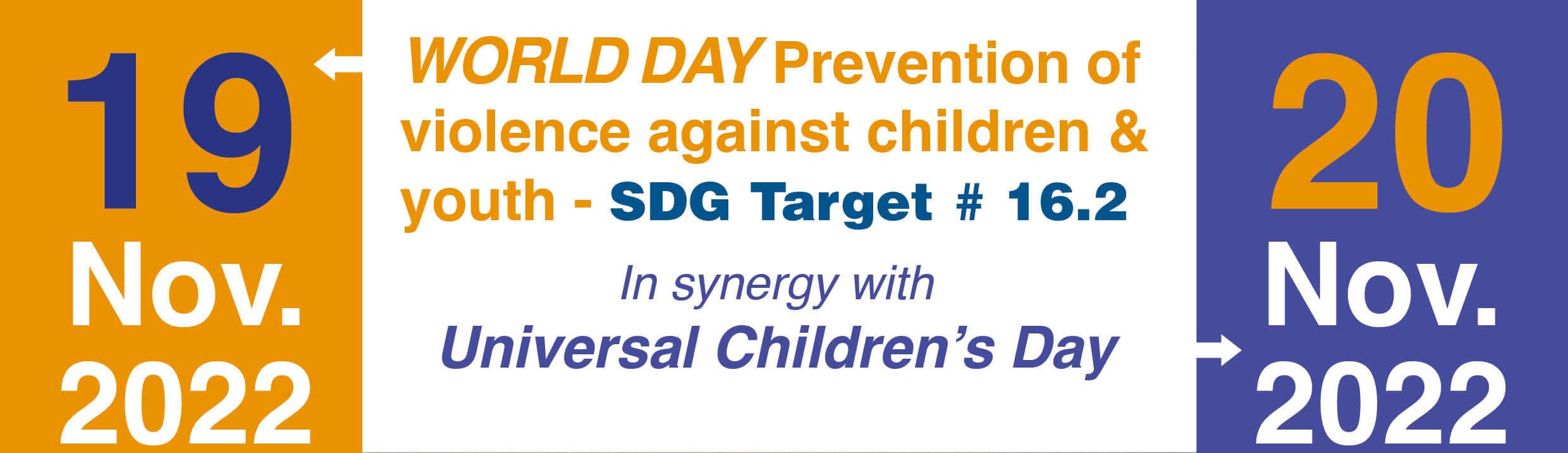 19
Nov.
2022

WORLD DAY Prevention of violence against children & youth - SDG Target # 16.2

In synergy with
Universal Children's Day

20
Nov.
2022